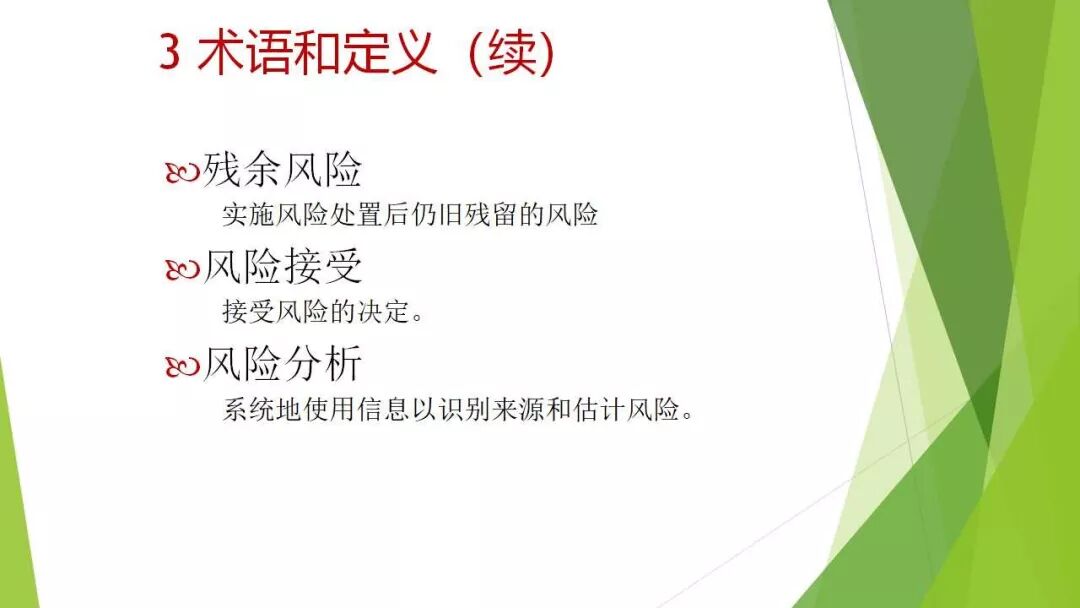 3 术语和定义（续）

残余风险

实施风险处置后仍旧残留的风险

风险接受

接受风险的决定。

风险分析

系统地使用信息以识别来源和估计风险。